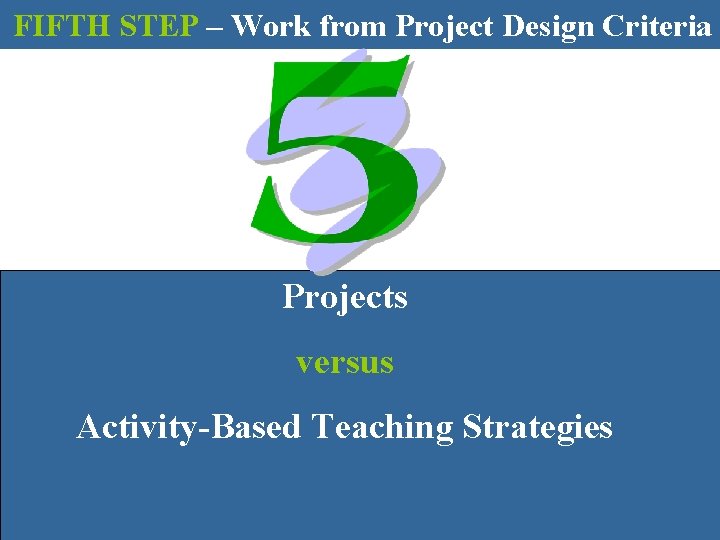 FIFTH STEP – Work from Project Design Criteria

5

Projects

versus

Activity-Based Teaching Strategies